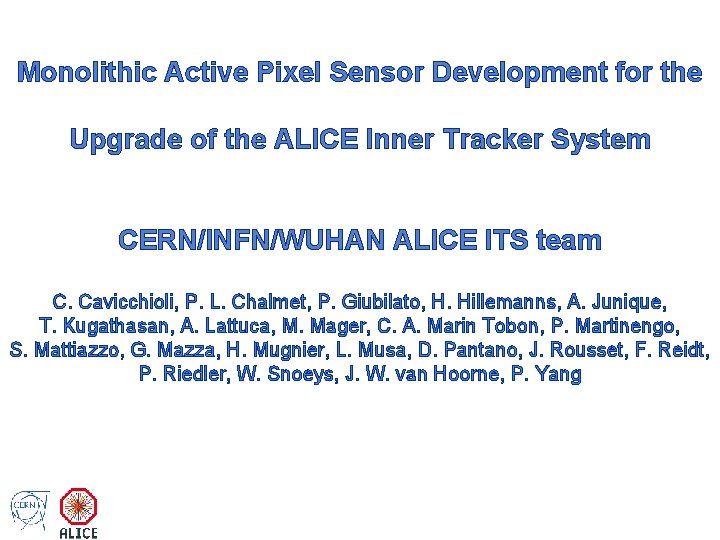 Monolithic Active Pixel Sensor Development for the

Upgrade of the ALICE Inner Tracker System

CERN/INFN/WUHAN ALICE ITS team

C. Cavicchioli, P. L. Chalmet, P. Giubilato, H. Hillemanns, A. Junique, T. Kugathasan, A. Lattuca, M. Mager, C. A. Marin Tobon, P. Martinengo, S. Mattiazzo, G. Mazza, H. Mugnier, L. Musa, D. Pantano, J. Rousset, F. Reidt, P. Riedler, W. Snoeys, J. W. van Hoorne, P. Yang

CERN

ALICE